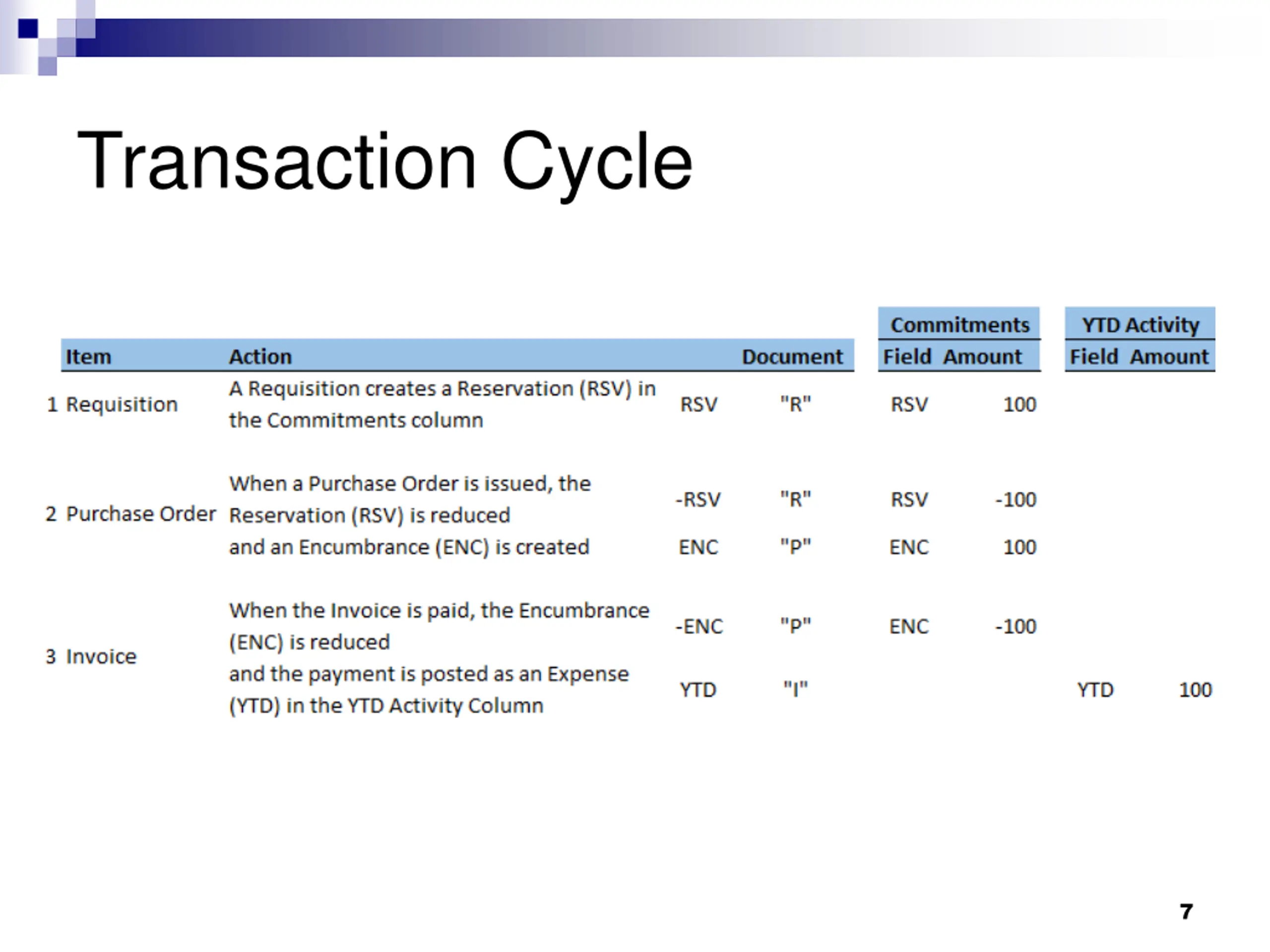 Transaction Cycle

| | Item | Action | | Document | Commitments Field | Commitments Amount | YTD Activity Field | YTD Activity Amount |
|---|---|---|---|---|---|---|---|---|
| 1 | Requisition | A Requisition creates a Reservation (RSV) in the Commitments column | RSV | "R" | RSV | 100 | | |
| 2 | Purchase Order | When a Purchase Order is issued, the Reservation (RSV) is reduced | -RSV | "R" | RSV | -100 | | |
| | | and an Encumbrance (ENC) is created | ENC | "P" | ENC | 100 | | |
| 3 | Invoice | When the Invoice is paid, the Encumbrance (ENC) is reduced | -ENC | "P" | ENC | -100 | | |
| | | and the payment is posted as an Expense (YTD) in the YTD Activity Column | YTD | "I" | | | YTD | 100 |

7